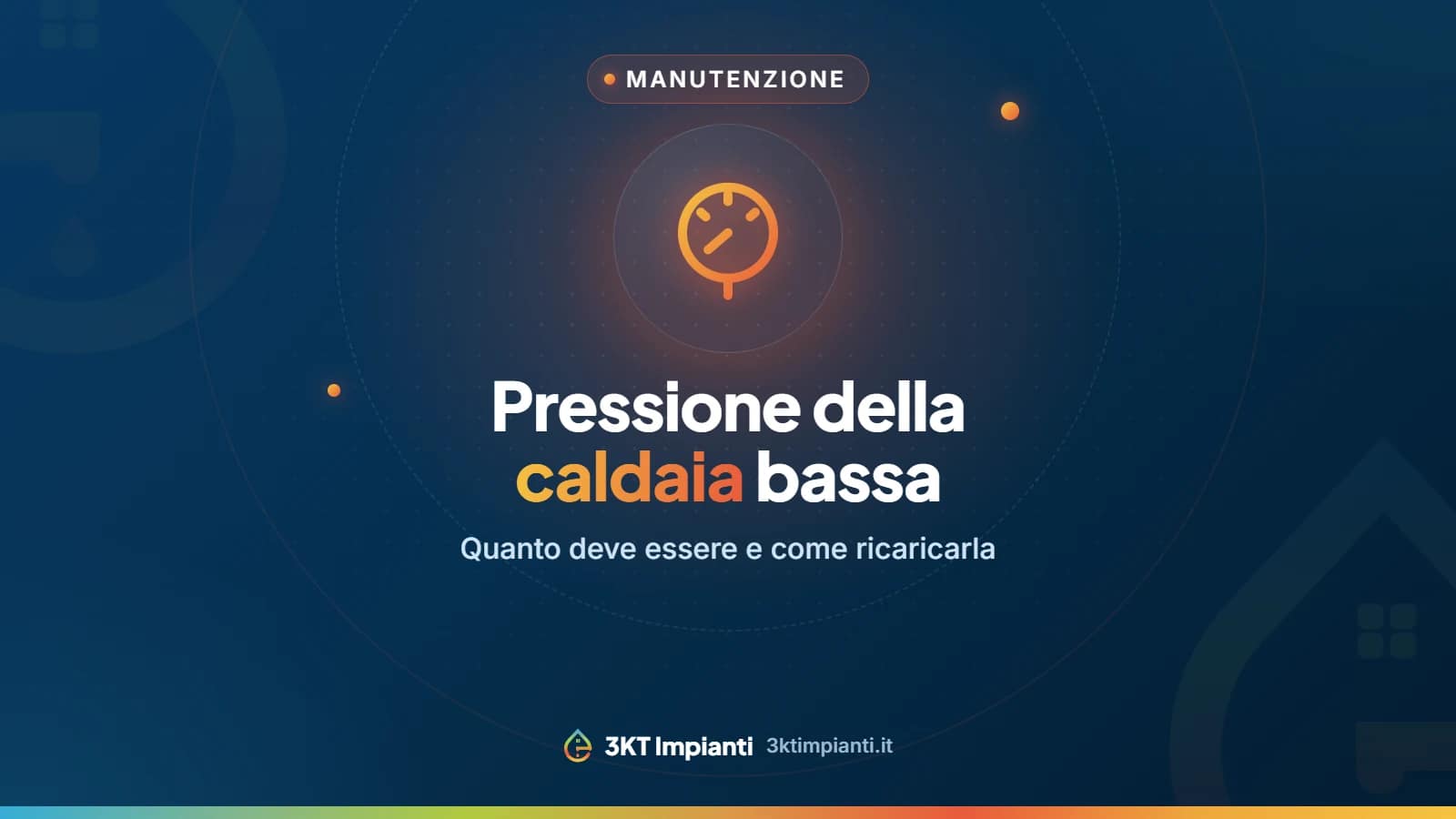 MANUTENZIONE

Pressione della caldaia bassa

Quanto deve essere e come ricaricarla

3KT Impianti 3ktimpianti.it